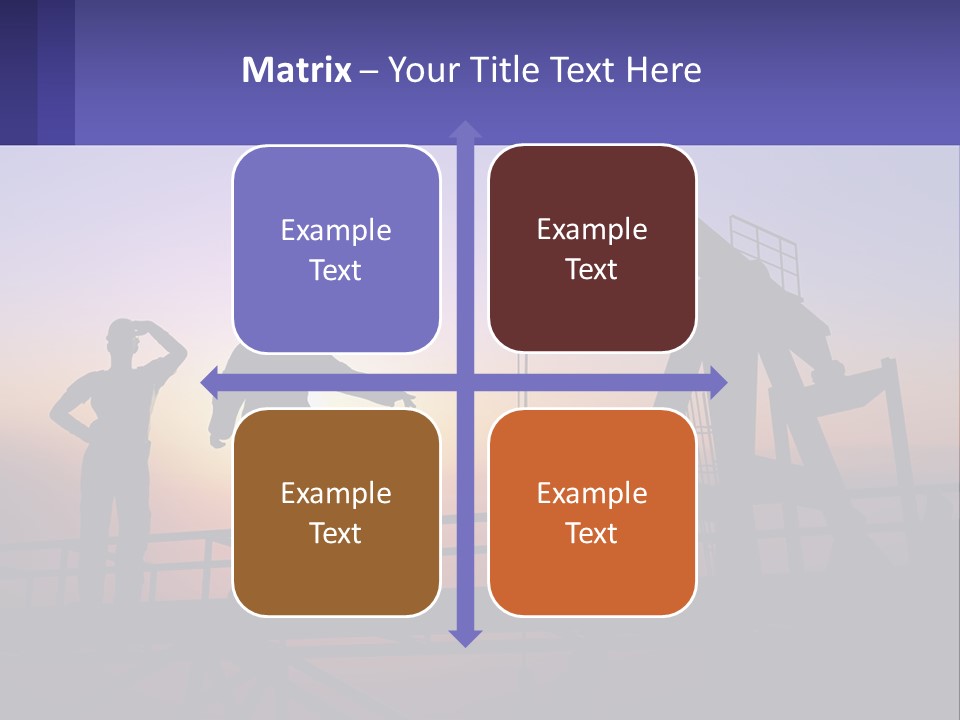 Matrix – Your Title Text Here

Example Text

Example Text

Example Text

Example Text